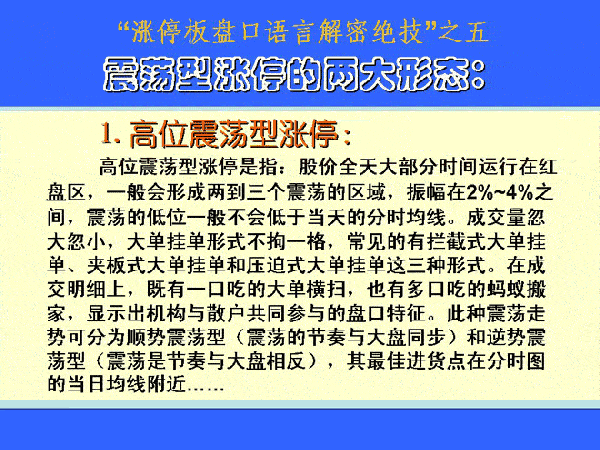 “涨停板盘口语言解密绝技”之五

震荡型涨停的两大形态：

1. 高位震荡型涨停：

高位震荡型涨停是指：股价全天大部分时间运行在红盘区，一般会形成两到三个震荡的区域，振幅在2%~4%之间，震荡的低位一般不会低于当天的分时均线。成交量忽大忽小，大单挂单形式不拘一格，常见的有拦截式大单挂单、夹板式大单挂单和压迫式大单挂单这三种形式。在成交明细上，既有一口吃的大单横扫，也有多口吃的蚂蚁搬家，显示出机构与散户共同参与的盘口特征。此种震荡走势可分为顺势震荡型（震荡的节奏与大盘同步）和逆势震荡型（震荡是节奏与大盘相反），其最佳进货点在分时图的当日均线附近……